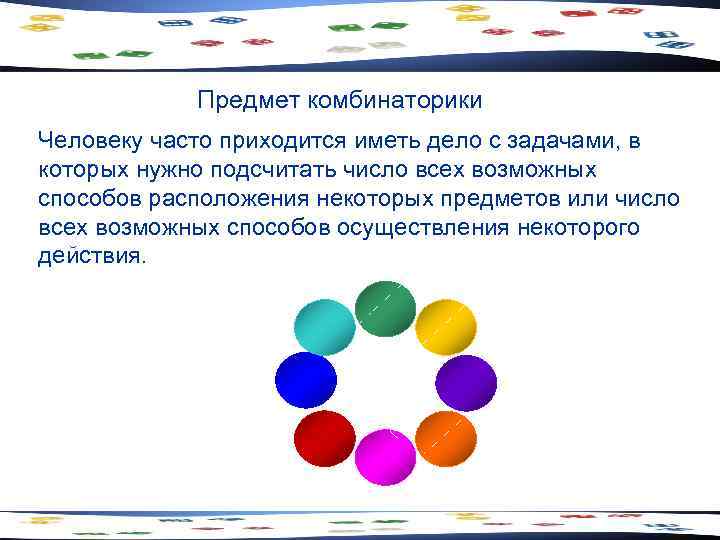 Предмет комбинаторики

Человеку часто приходится иметь дело с задачами, в которых нужно подсчитать число всех возможных способов расположения некоторых предметов или число всех возможных способов осуществления некоторого действия.